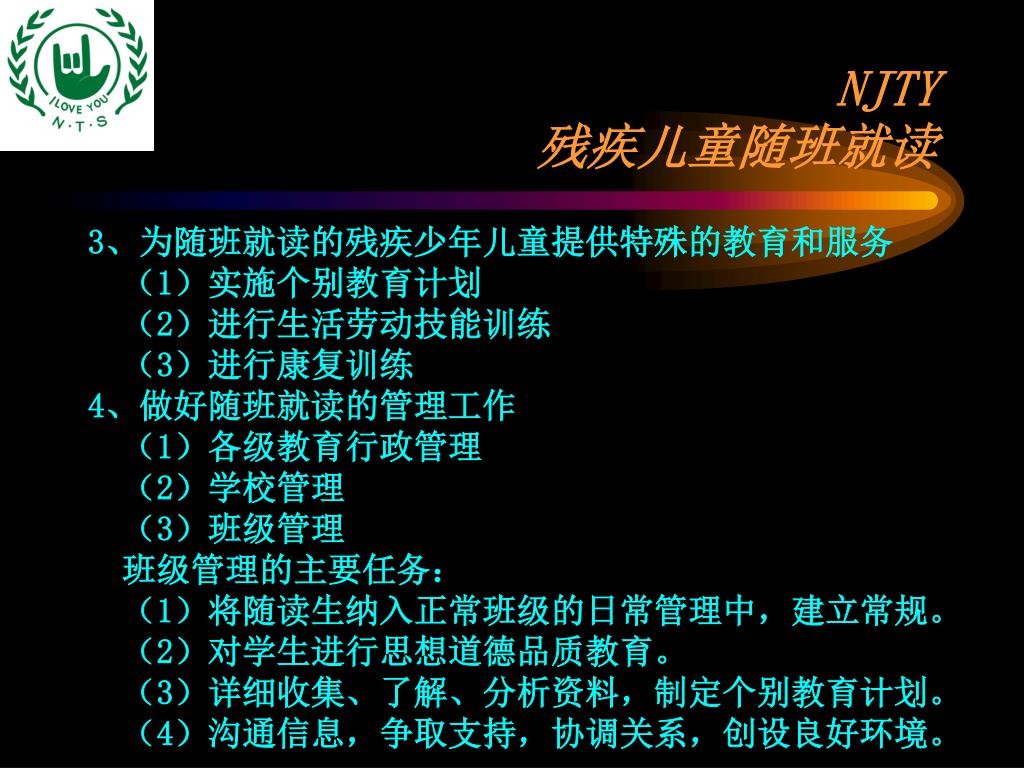 I LOVE YOU
N·T·S

NJTY
残疾儿童随班就读

3、为随班就读的残疾少年儿童提供特殊的教育和服务
（1）实施个别教育计划
（2）进行生活劳动技能训练
（3）进行康复训练
4、做好随班就读的管理工作
（1）各级教育行政管理
（2）学校管理
（3）班级管理
班级管理的主要任务：
（1）将随读生纳入正常班级的日常管理中，建立常规。
（2）对学生进行思想道德品质教育。
（3）详细收集、了解、分析资料，制定个别教育计划。
（4）沟通信息，争取支持，协调关系，创设良好环境。